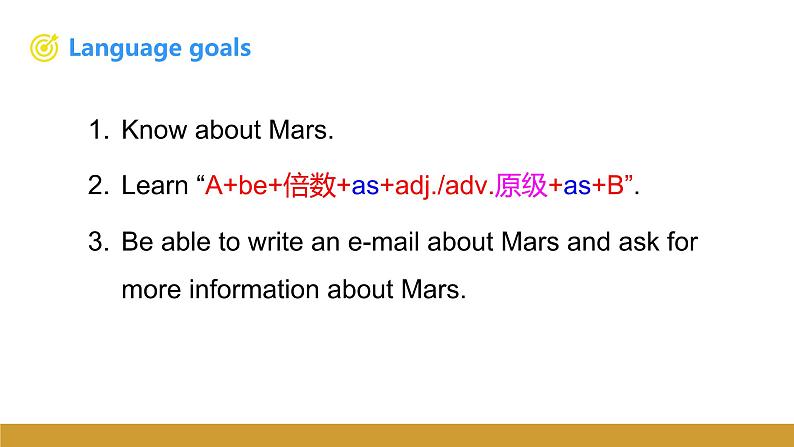 Language goals

1. Know about Mars.

2. Learn “A+be+倍数+as+adj./adv.原级+as+B”.

3. Be able to write an e-mail about Mars and ask for more information about Mars.